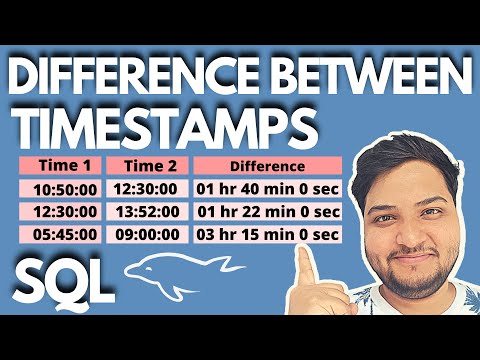 DIFFERENCE BETWEEN TIMESTAMPS

| Time 1 | Time 2 | Difference |
|---|---|---|
| 10:50:00 | 12:30:00 | 01 hr 40 min 0 sec |
| 12:30:00 | 13:52:00 | 01 hr 22 min 0 sec |
| 05:45:00 | 09:00:00 | 03 hr 15 min 0 sec |

SQL